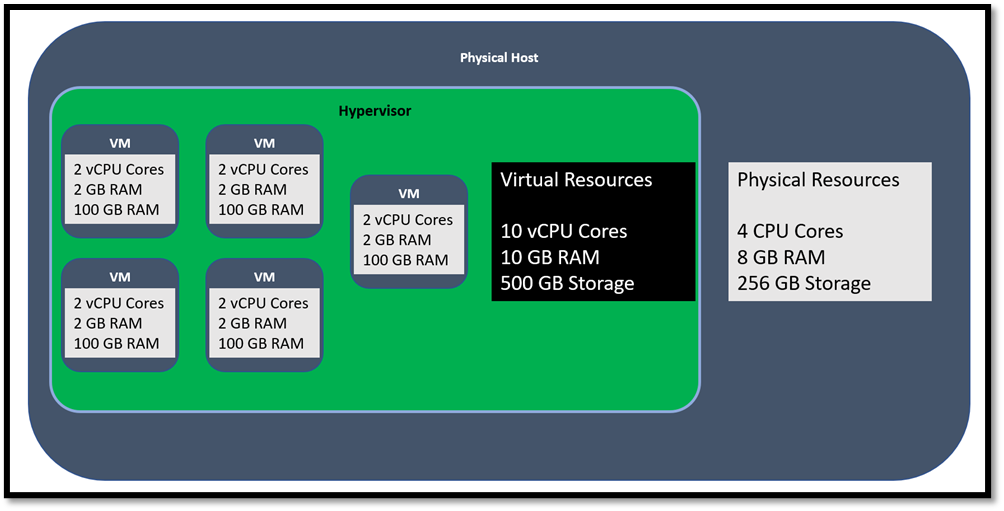 Physical Host

Hypervisor

VM
2 vCPU Cores
2 GB RAM
100 GB RAM

VM
2 vCPU Cores
2 GB RAM
100 GB RAM

VM
2 vCPU Cores
2 GB RAM
100 GB RAM

VM
2 vCPU Cores
2 GB RAM
100 GB RAM

VM
2 vCPU Cores
2 GB RAM
100 GB RAM

Virtual Resources

10 vCPU Cores
10 GB RAM
500 GB Storage

Physical Resources

4 CPU Cores
8 GB RAM
256 GB Storage